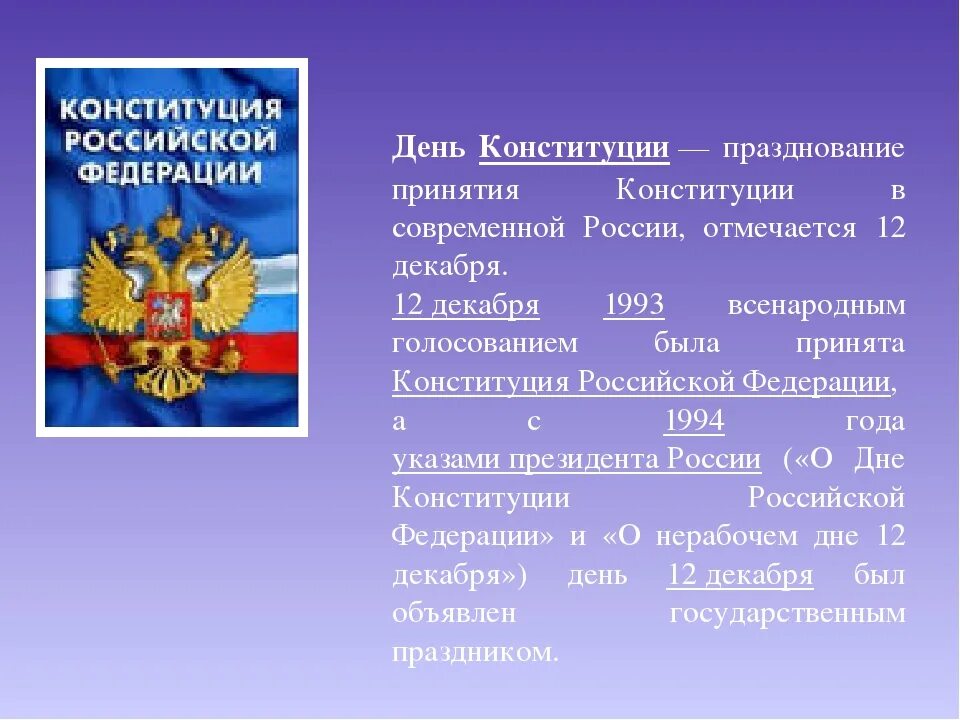 КОНСТИТУЦИЯ РОССИЙСКОЙ ФЕДЕРАЦИИ

День Конституции — празднование принятия Конституции в современной России, отмечается 12 декабря.

12 декабря 1993 всенародным голосованием была принята Конституция Российской Федерации, а с 1994 года указами президента России («О Дне Конституции Российской Федерации» и «О нерабочем дне 12 декабря») день 12 декабря был объявлен государственным праздником.